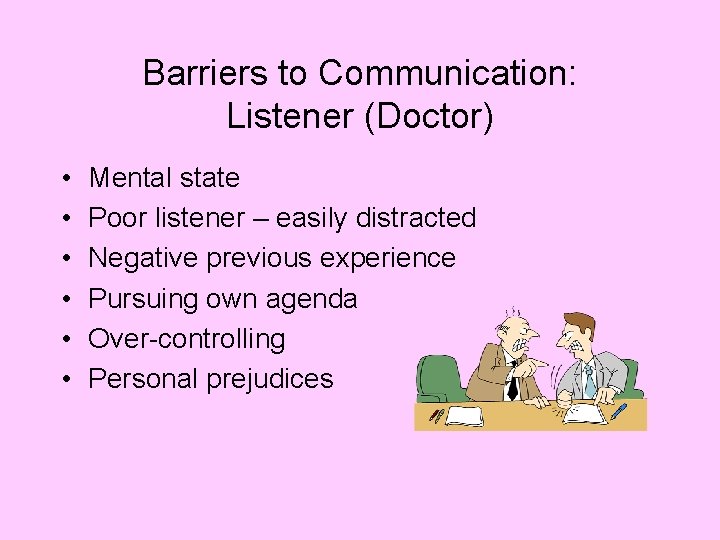 Barriers to Communication: Listener (Doctor)

• Mental state
• Poor listener – easily distracted
• Negative previous experience
• Pursuing own agenda
• Over-controlling
• Personal prejudices